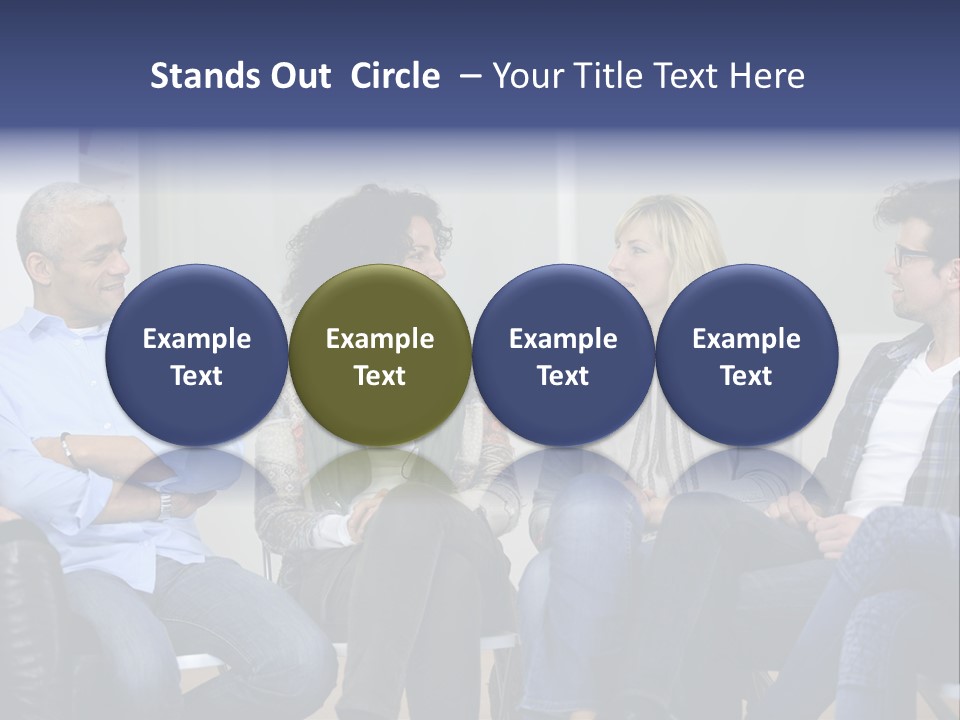 Stands Out Circle – Your Title Text Here

Example Text

Example Text

Example Text

Example Text